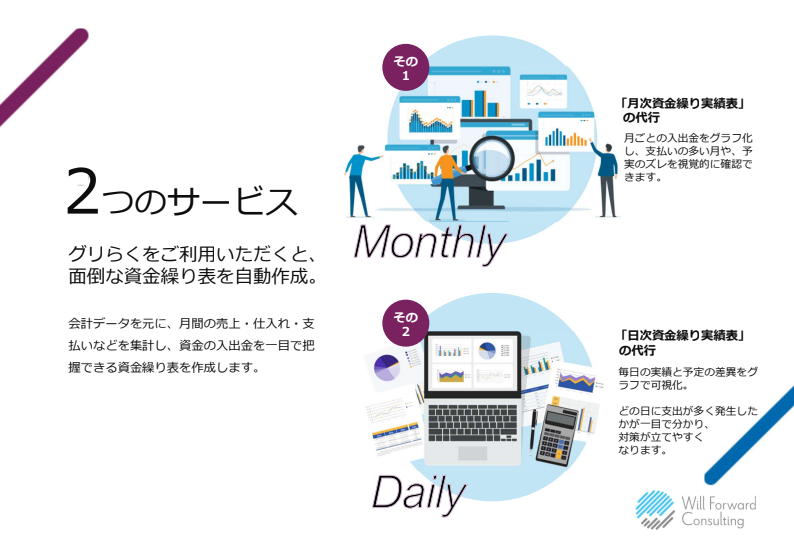 2つのサービス

グリらくをご利用いただくと、面倒な資金繰り表を自動作成。

会計データを元に、月間の売上・仕入れ・支払いなどを集計し、資金の入出金を一目で把握できる資金繰り表を作成します。

その1

Monthly

「月次資金繰り実績表」の代行

月ごとの入出金をグラフ化し、支払いの多い月や、予実のズレを視覚的に確認できます。

その2

Daily

「日次資金繰り実績表」の代行

毎日の実績と予定の差異をグラフで可視化。

どの日に支出が多く発生したかが一目で分かり、対策が立てやすくなります。

Will Forward Consulting